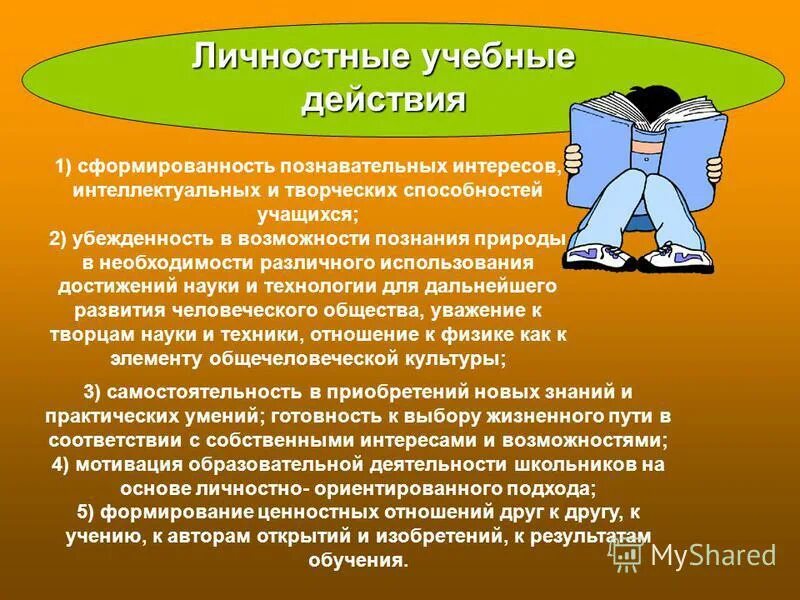 Личностные учебные действия

1) сформированность познавательных интересов, интеллектуальных и творческих способностей учащихся;
2) убежденность в возможности познания природы в необходимости различного использования достижений науки и технологии для дальнейшего развития человеческого общества, уважение к творцам науки и техники, отношение к физике как к элементу общечеловеческой культуры;

3) самостоятельность в приобретений новых знаний и практических умений; готовность к выбору жизненного пути в соответствии с собственными интересами и возможностями;
4) мотивация образовательной деятельности школьников на основе личностно- ориентированного подхода;
5) формирование ценностных отношений друг к другу, к учению, к авторам открытий и изобретений, к результатам обучения.

MyShared